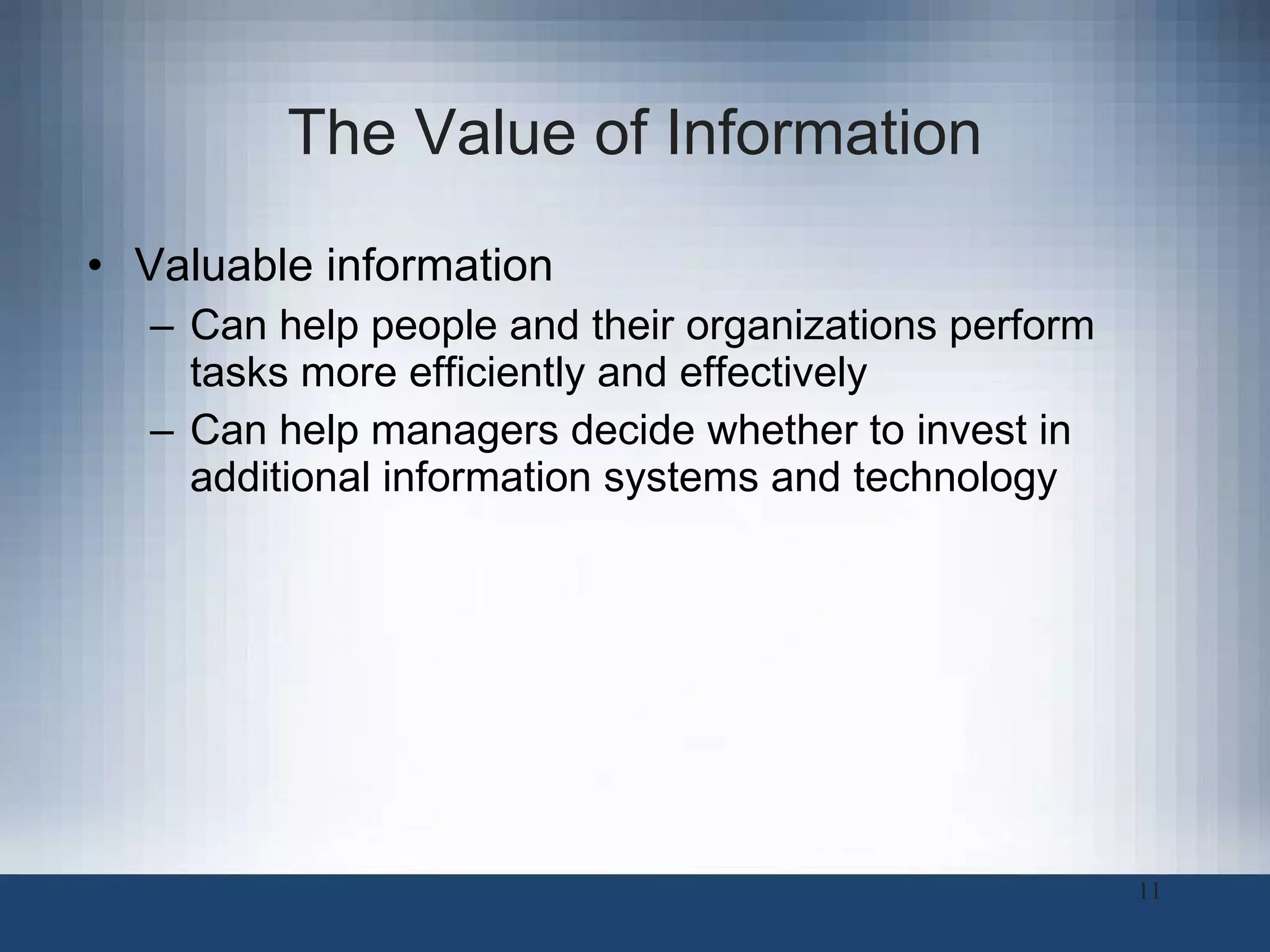 The Value of Information

• Valuable information
  – Can help people and their organizations perform tasks more efficiently and effectively
  – Can help managers decide whether to invest in additional information systems and technology

11